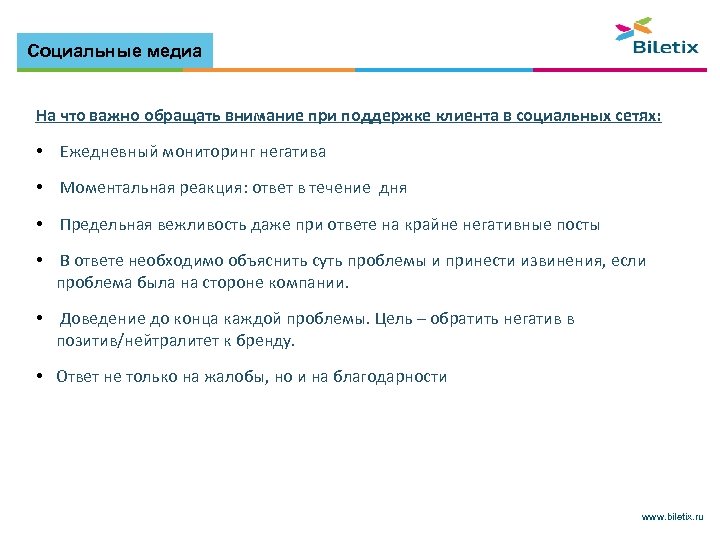 Социальные медиа

Biletix

На что важно обращать внимание при поддержке клиента в социальных сетях:

• Ежедневный мониторинг негатива

• Моментальная реакция: ответ в течение дня

• Предельная вежливость даже при ответе на крайне негативные посты

• В ответе необходимо объяснить суть проблемы и принести извинения, если проблема была на стороне компании.

• Доведение до конца каждой проблемы. Цель – обратить негатив в позитив/нейтралитет к бренду.

• Ответ не только на жалобы, но и на благодарности

www.biletix.ru